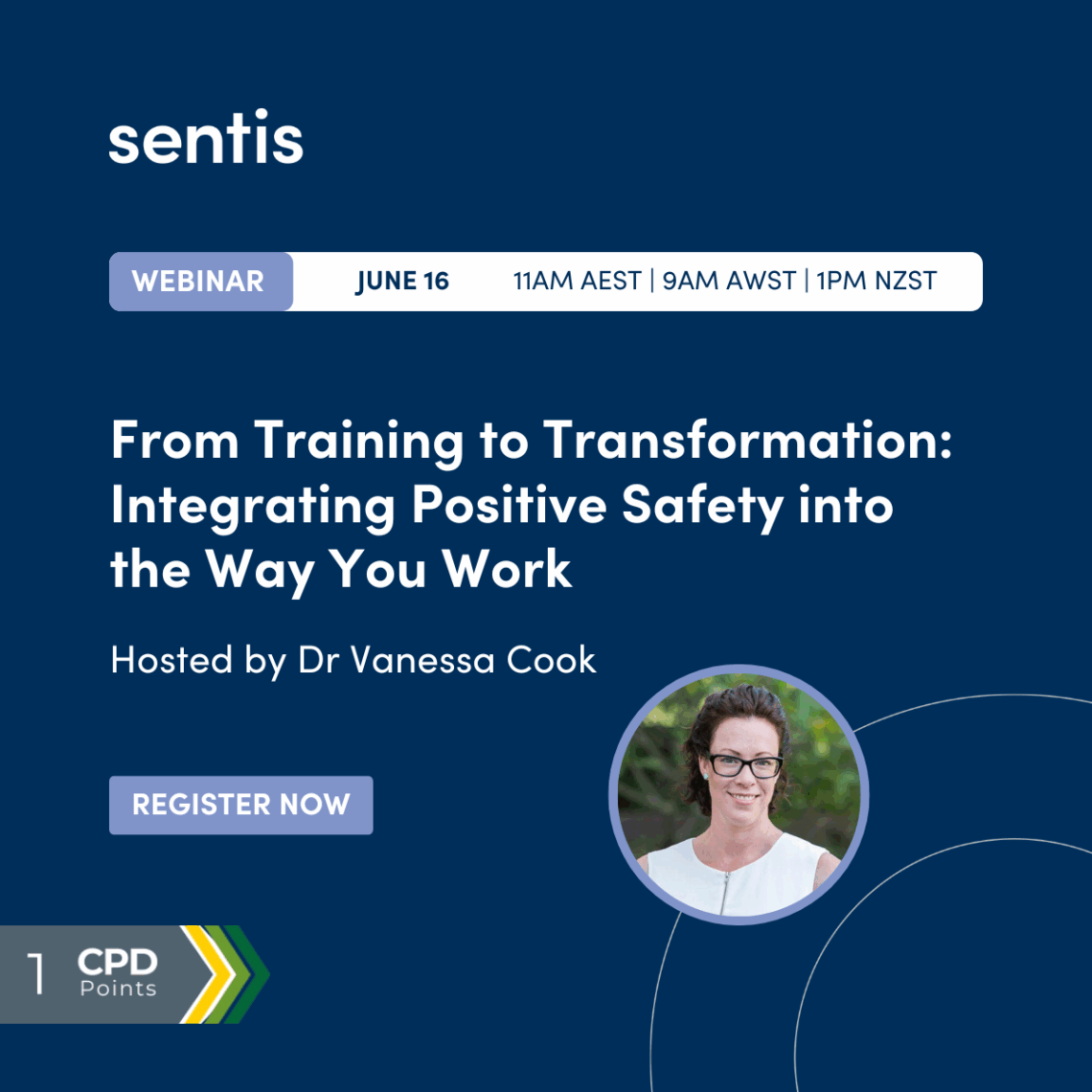 sentis

WEBINAR JUNE 16 11AM AEST | 9AM AWST | 1PM NZST

From Training to Transformation: Integrating Positive Safety into the Way You Work

Hosted by Dr Vanessa Cook

REGISTER NOW

1 CPD Points